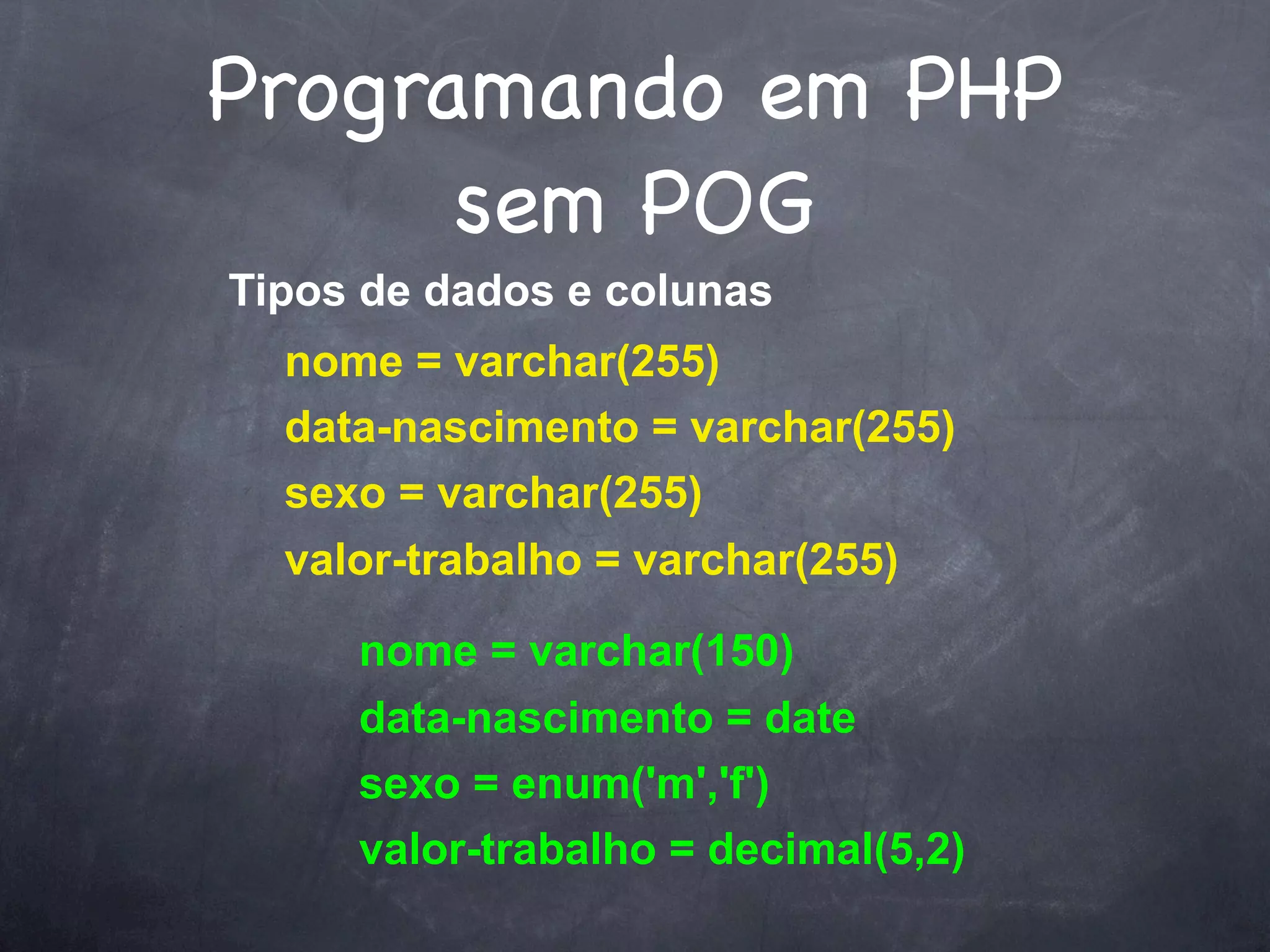 Programando em PHP sem POG

Tipos de dados e colunas

nome = varchar(255)

data-nascimento = varchar(255)

sexo = varchar(255)

valor-trabalho = varchar(255)

nome = varchar(150)

data-nascimento = date

sexo = enum('m','f')

valor-trabalho = decimal(5,2)